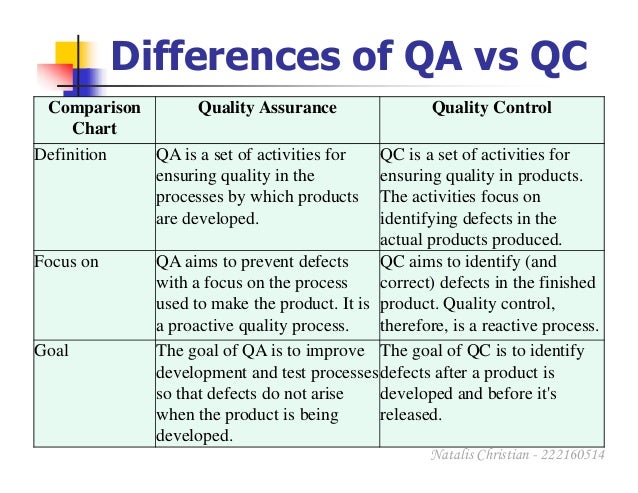 Differences of QA vs QC

| Comparison Chart | Quality Assurance | Quality Control |
|---|---|---|
| Definition | QA is a set of activities for ensuring quality in the processes by which products are developed. | QC is a set of activities for ensuring quality in products. The activities focus on identifying defects in the actual products produced. |
| Focus on | QA aims to prevent defects with a focus on the process used to make the product. It is a proactive quality process. | QC aims to identify (and correct) defects in the finished product. Quality control, therefore, is a reactive process. |
| Goal | The goal of QA is to improve development and test processes so that defects do not arise when the product is being developed. | The goal of QC is to identify defects after a product is developed and before it's released. |

Natalis Christian - 222160514